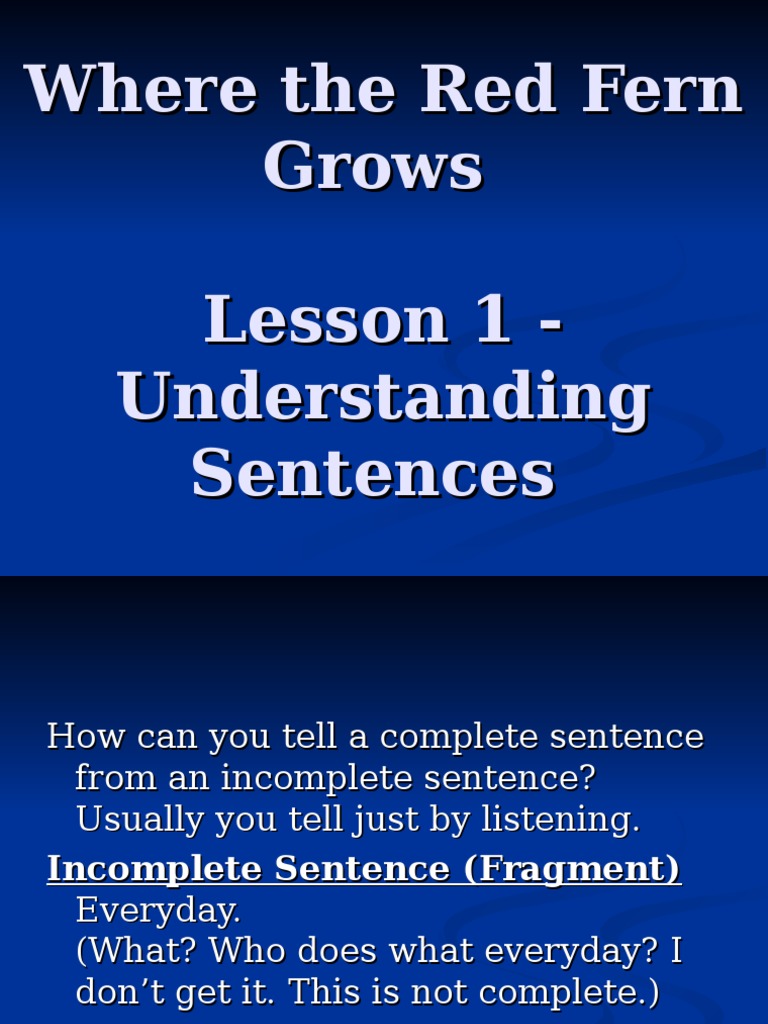 Where the Red Fern Grows

Lesson 1 - Understanding Sentences

How can you tell a complete sentence from an incomplete sentence? Usually you tell just by listening.

Incomplete Sentence (Fragment)
Everyday.
(What? Who does what everyday? I don’t get it. This is not complete.)